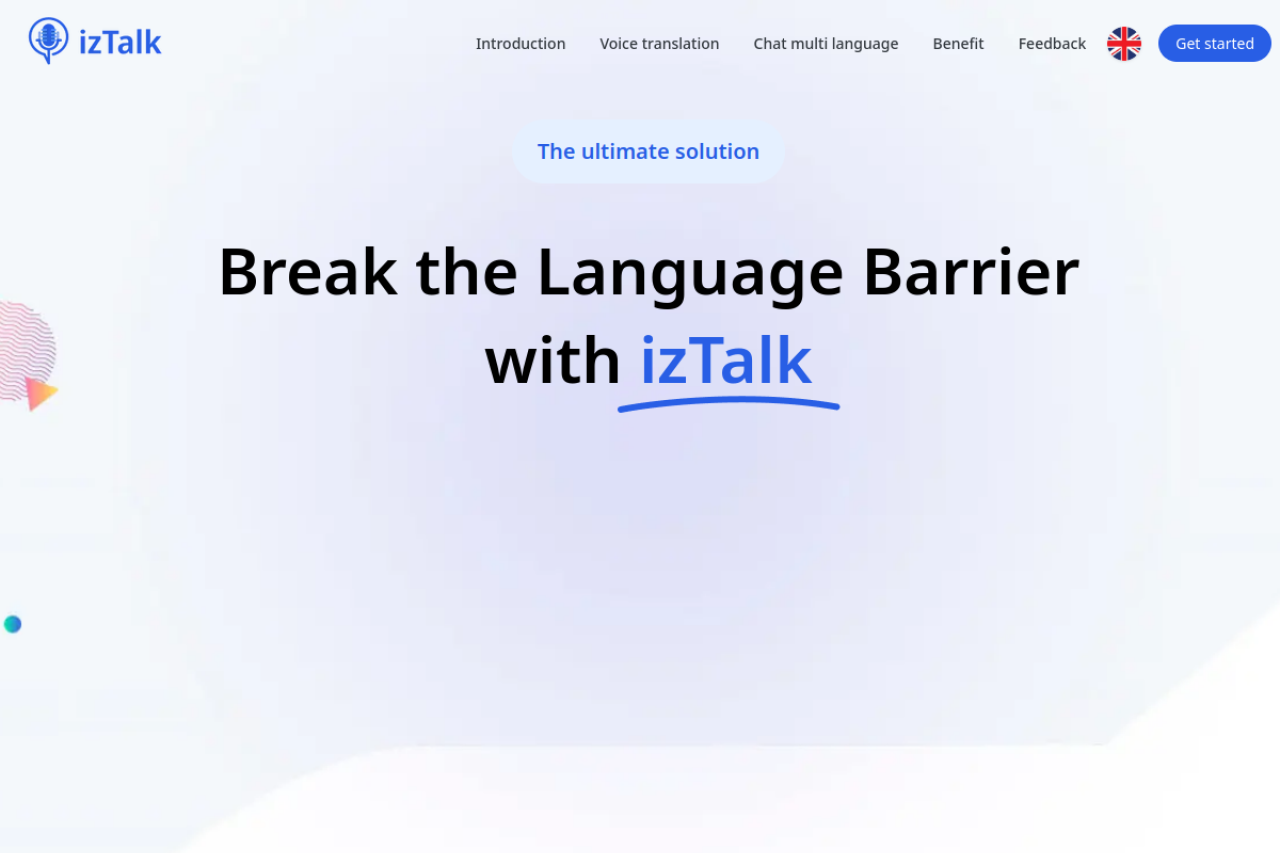 izTalk

Introduction Voice translation Chat multi language Benefit Feedback Get started

The ultimate solution

Break the Language Barrier with izTalk